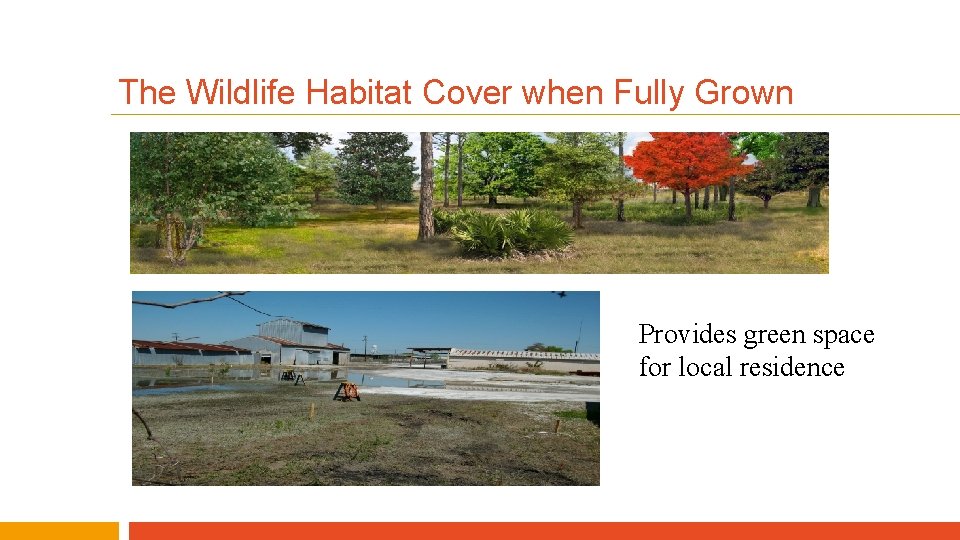 The Wildlife Habitat Cover when Fully Grown

Provides green space for local residence